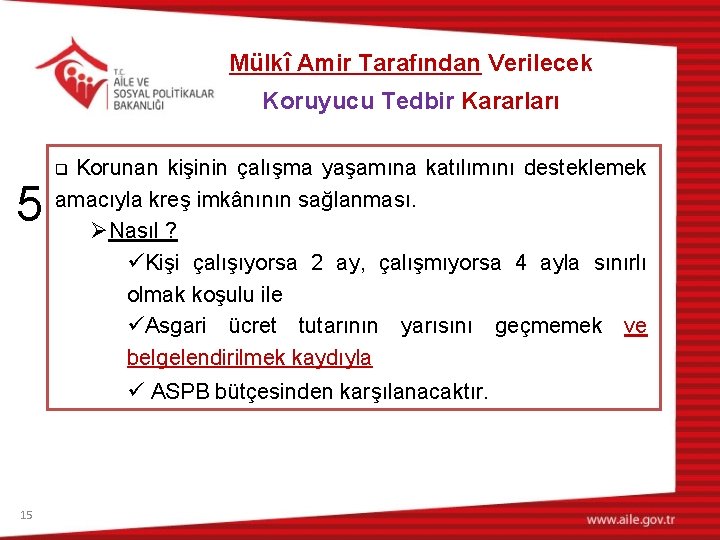 T.C.
AİLE VE
SOSYAL POLİTİKALAR
BAKANLIĞI

Mülkî Amir Tarafından Verilecek
Koruyucu Tedbir Kararları

5

❑ Korunan kişinin çalışma yaşamına katılımını desteklemek amacıyla kreş imkânının sağlanması.

➢Nasıl ?

✓Kişi çalışıyorsa 2 ay, çalışmıyorsa 4 ayla sınırlı olmak koşulu ile

✓Asgari ücret tutarının yarısını geçmemek ve belgelendirilmek kaydıyla

✓ ASPB bütçesinden karşılanacaktır.

15

www.aile.gov.tr